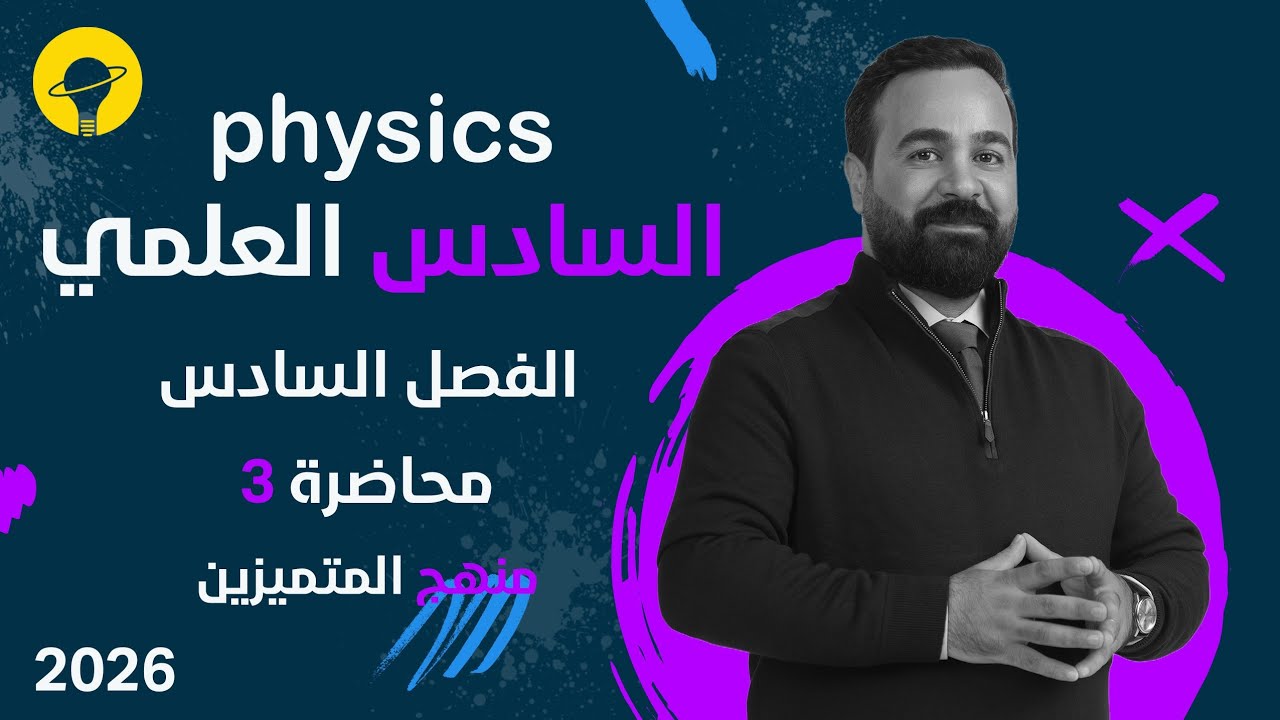 physics
السادس العلمي

الفصل السادس

محاضرة 3

منهج المتميزين

2026